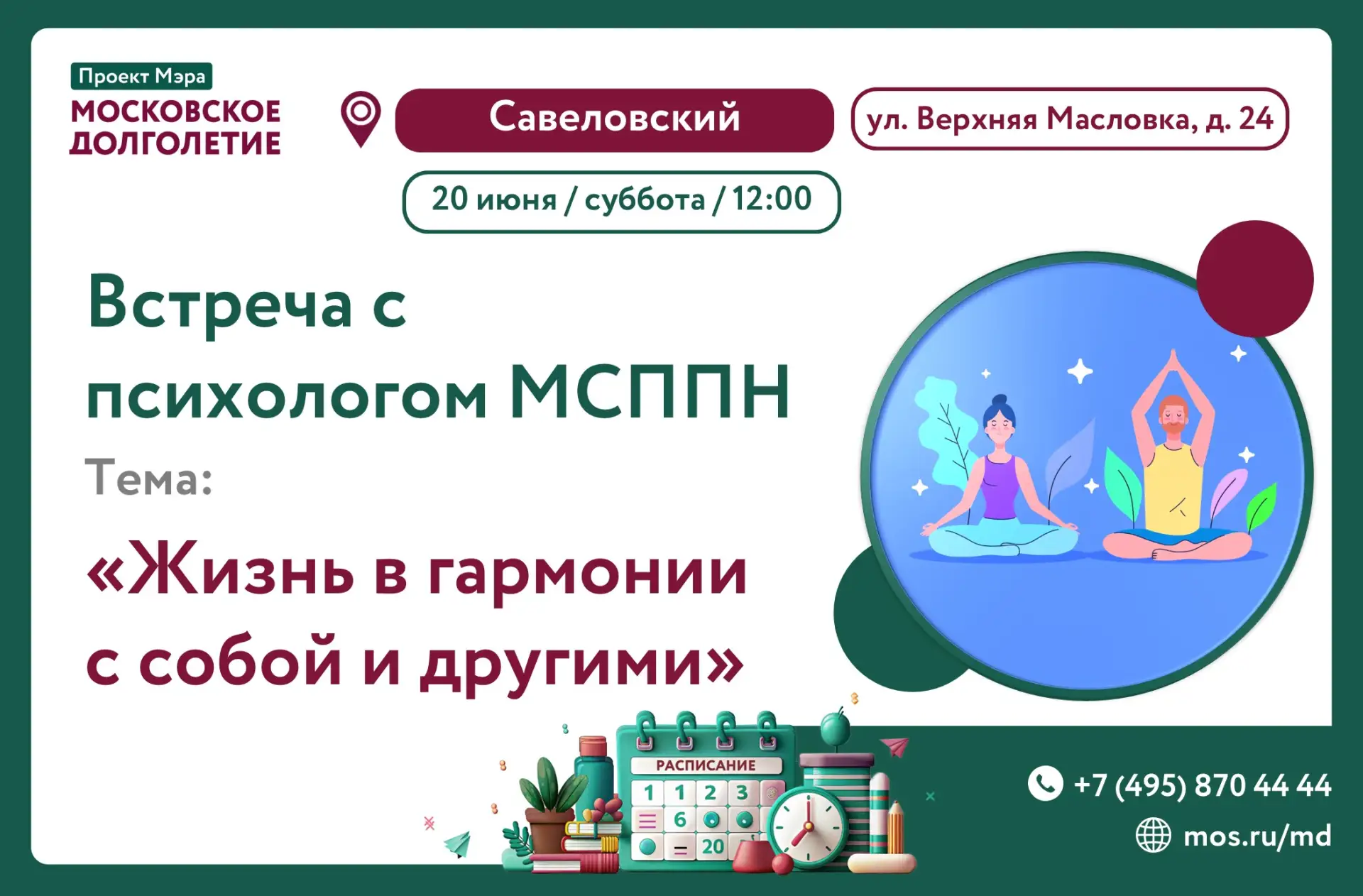 Проект Мэра
МОСКОВСКОЕ ДОЛГОЛЕТИЕ

Савеловский

ул. Верхняя Масловка, д. 24

20 июня / суббота / 12:00

Встреча с психологом МСППН

Тема:

«Жизнь в гармонии с собой и другими»

РАСПИСАНИЕ
1 1 2 3
6
20

+7 (495) 870 44 44

mos.ru/md